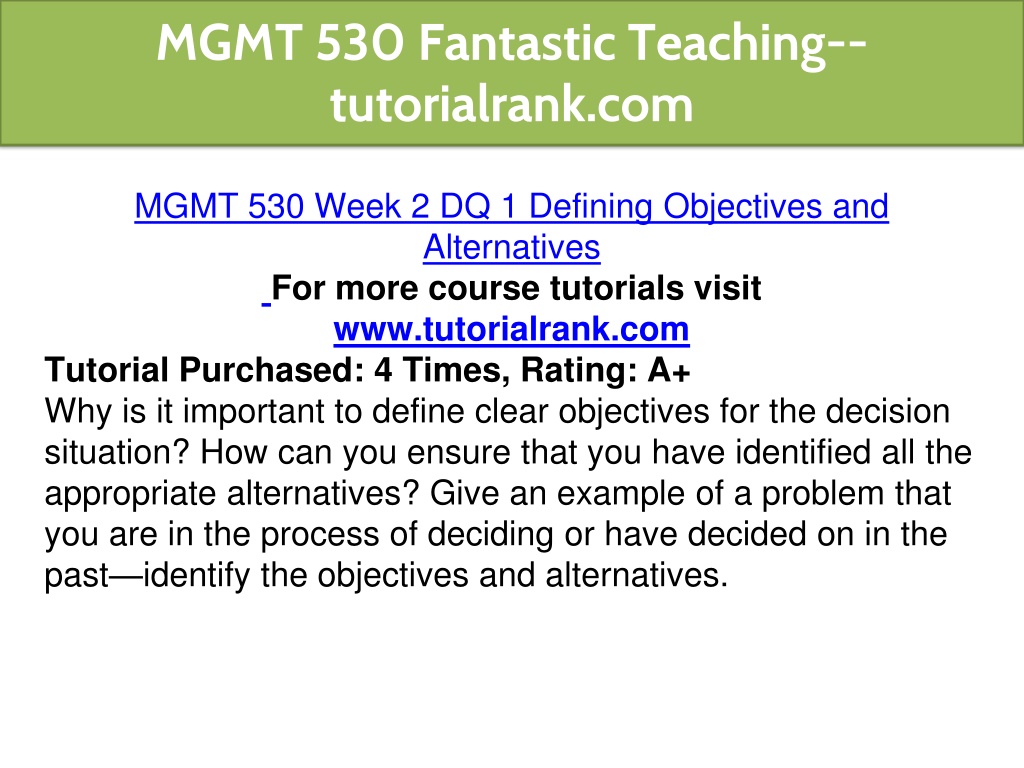 MGMT 530 Fantastic Teaching--tutorialrank.com

MGMT 530 Week 2 DQ 1 Defining Objectives and Alternatives
For more course tutorials visit
www.tutorialrank.com
Tutorial Purchased: 4 Times, Rating: A+
Why is it important to define clear objectives for the decision situation? How can you ensure that you have identified all the appropriate alternatives? Give an example of a problem that you are in the process of deciding or have decided on in the past—identify the objectives and alternatives.